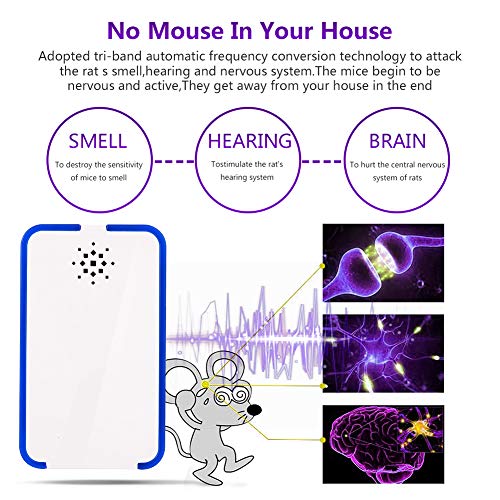 No Mouse In Your House

Adopted tri-band automatic frequency conversion technology to attack the rat s smell,hearing and nervous system.The mice begin to be nervous and active,They get away from your house in the end

SMELL
To destroy the sensitivity of mice to smell

HEARING
Tostimulate the rat's hearing system

BRAIN
To hurt the central nervous system of rats